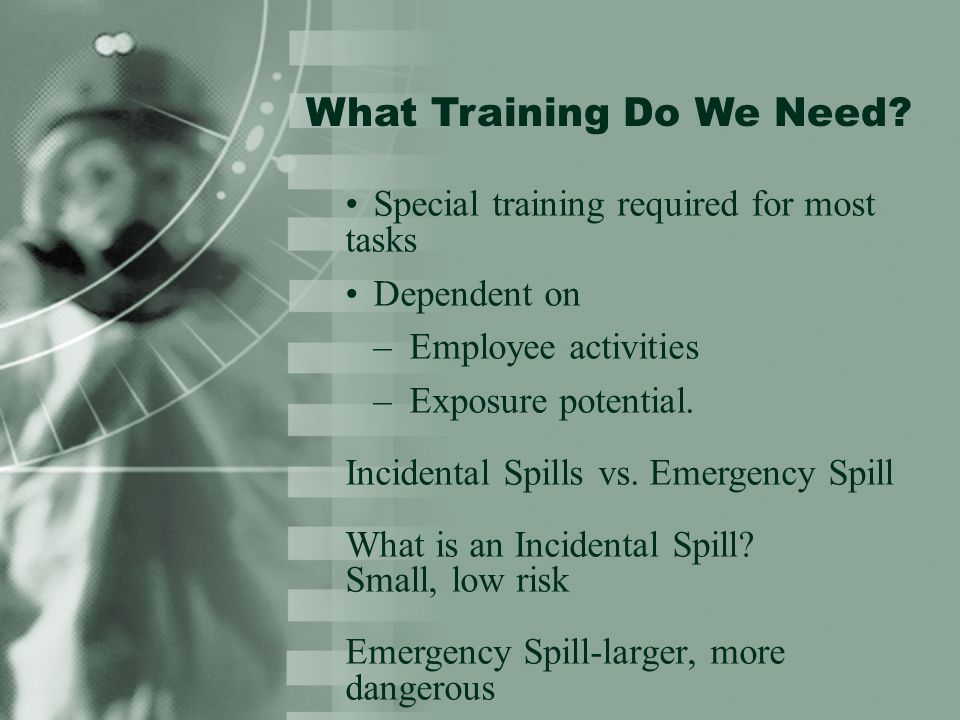 What Training Do We Need?

• Special training required for most tasks

• Dependent on

– Employee activities

– Exposure potential.

Incidental Spills vs. Emergency Spill

What is an Incidental Spill?
Small, low risk

Emergency Spill-larger, more dangerous